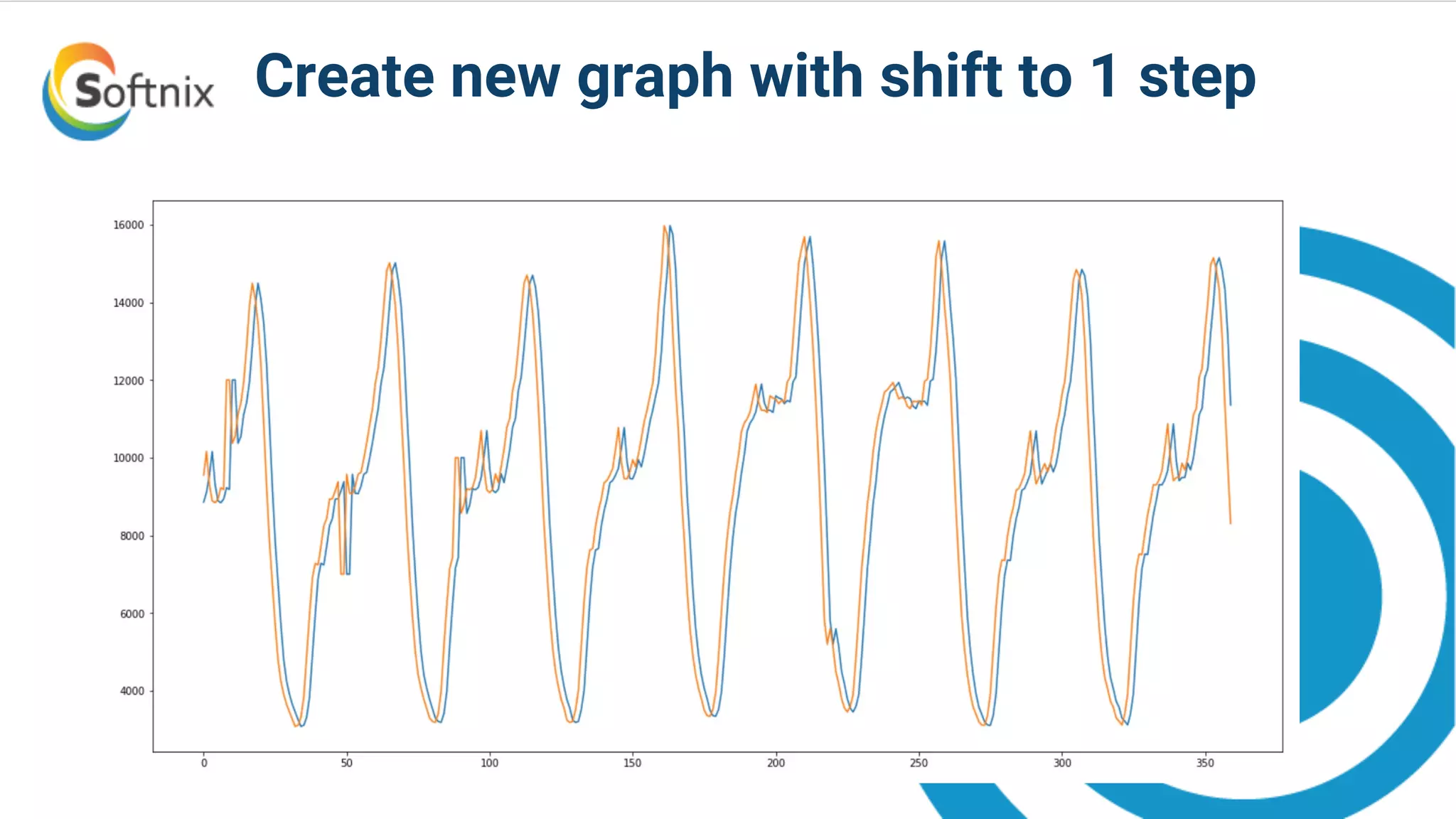 Softnix

Create new graph with shift to 1 step

16000
14000
12000
10000
8000
6000
4000

0 50 100 150 200 250 300 350